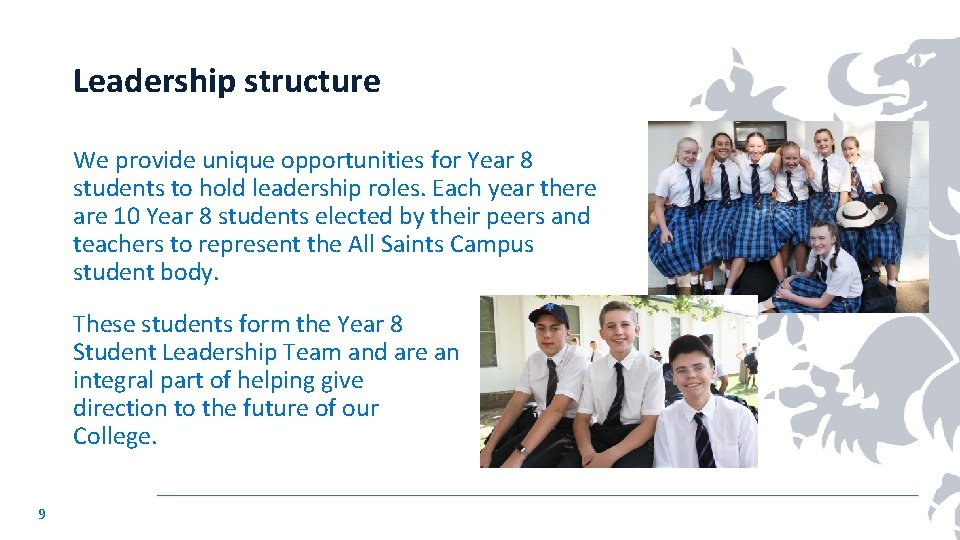 Leadership structure

We provide unique opportunities for Year 8 students to hold leadership roles. Each year there are 10 Year 8 students elected by their peers and teachers to represent the All Saints Campus student body.

These students form the Year 8 Student Leadership Team and are an integral part of helping give direction to the future of our College.

9